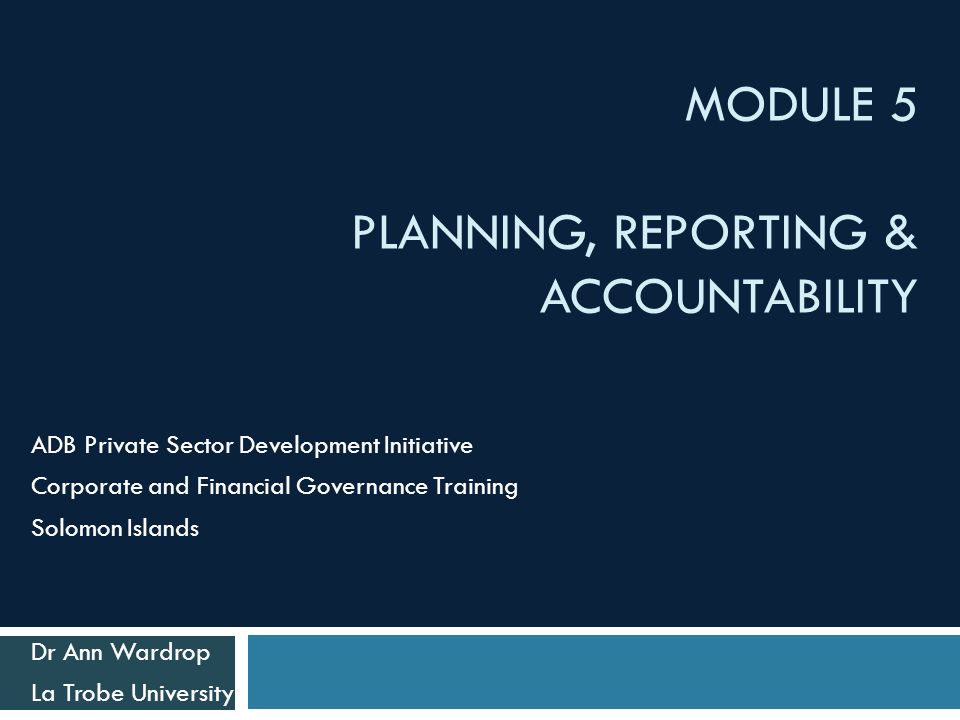 MODULE 5

PLANNING, REPORTING & ACCOUNTABILITY

ADB Private Sector Development Initiative

Corporate and Financial Governance Training

Solomon Islands

Dr Ann Wardrop

La Trobe University